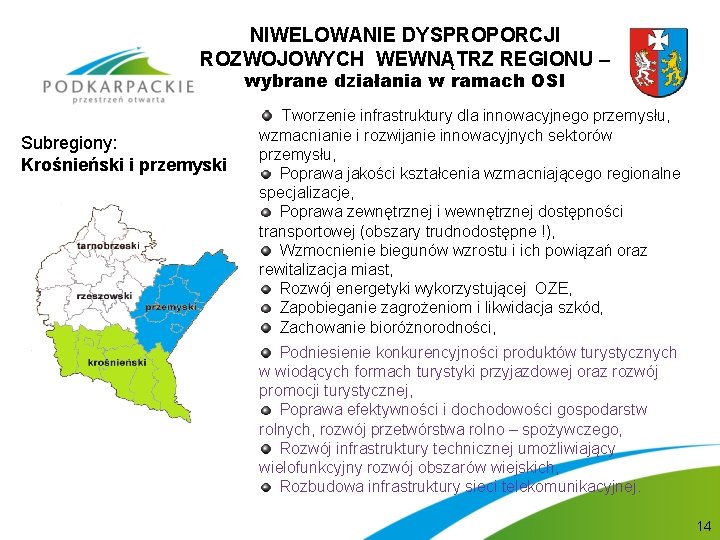 PODKARPACKIE
przestrzeń otwarta

NIWELOWANIE DYSPROPORCJI ROZWOJOWYCH WEWNĄTRZ REGIONU – wybrane działania w ramach OSI

Subregiony:
Krośnieński i przemyski

tarnobrzeski
rzeszowski
przemyski
krośnieński

Tworzenie infrastruktury dla innowacyjnego przemysłu, wzmacnianie i rozwijanie innowacyjnych sektorów przemysłu,
Poprawa jakości kształcenia wzmacniającego regionalne specjalizacje,
Poprawa zewnętrznej i wewnętrznej dostępności transportowej (obszary trudnodostępne !),
Wzmocnienie biegunów wzrostu i ich powiązań oraz rewitalizacja miast,
Rozwój energetyki wykorzystującej OZE,
Zapobieganie zagrożeniom i likwidacja szkód,
Zachowanie bioróżnorodności,

Podniesienie konkurencyjności produktów turystycznych w wiodących formach turystyki przyjazdowej oraz rozwój promocji turystycznej,
Poprawa efektywności i dochodowości gospodarstw rolnych, rozwój przetwórstwa rolno – spożywczego,
Rozwój infrastruktury technicznej umożliwiający wielofunkcyjny rozwój obszarów wiejskich,
Rozbudowa infrastruktury sieci telekomunikacyjnej.

14